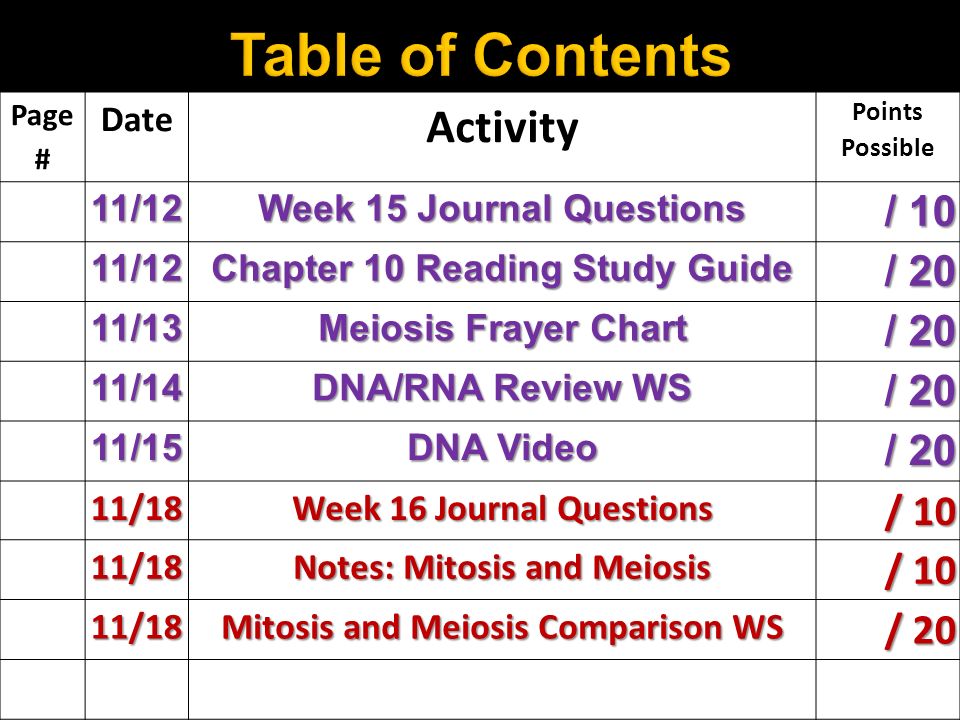 Table of Contents

| Page # | Date | Activity | Points Possible |
|---|---|---|---|
| | 11/12 | Week 15 Journal Questions | / 10 |
| | 11/12 | Chapter 10 Reading Study Guide | / 20 |
| | 11/13 | Meiosis Frayer Chart | / 20 |
| | 11/14 | DNA/RNA Review WS | / 20 |
| | 11/15 | DNA Video | / 20 |
| | 11/18 | Week 16 Journal Questions | / 10 |
| | 11/18 | Notes: Mitosis and Meiosis | / 10 |
| | 11/18 | Mitosis and Meiosis Comparison WS | / 20 |
| | | | |